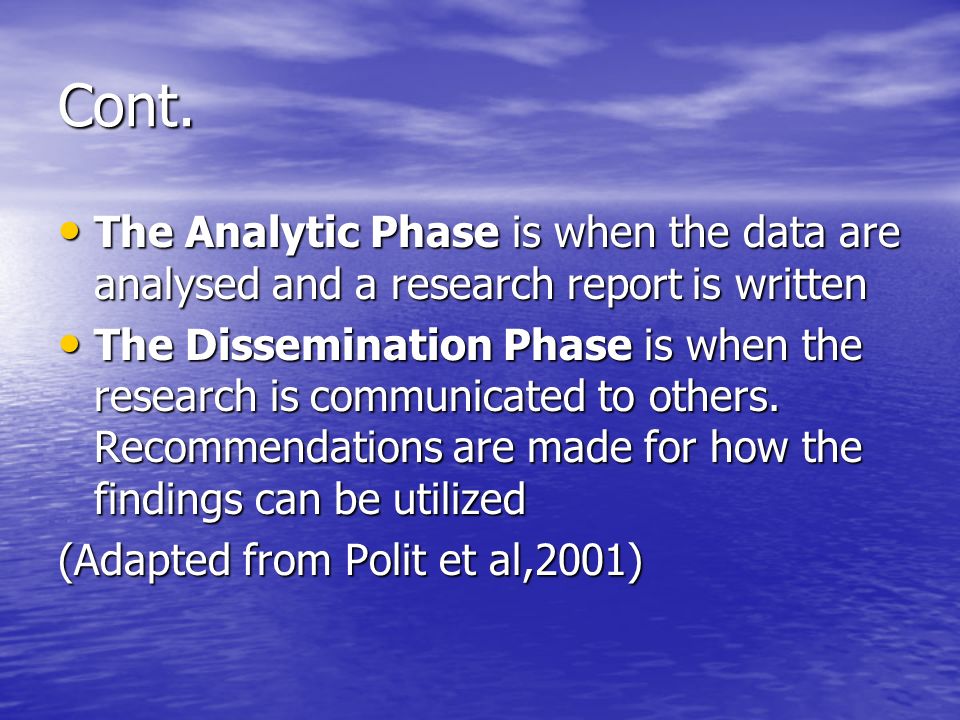 Cont.

• The Analytic Phase is when the data are analysed and a research report is written

• The Dissemination Phase is when the research is communicated to others. Recommendations are made for how the findings can be utilized

(Adapted from Polit et al,2001)